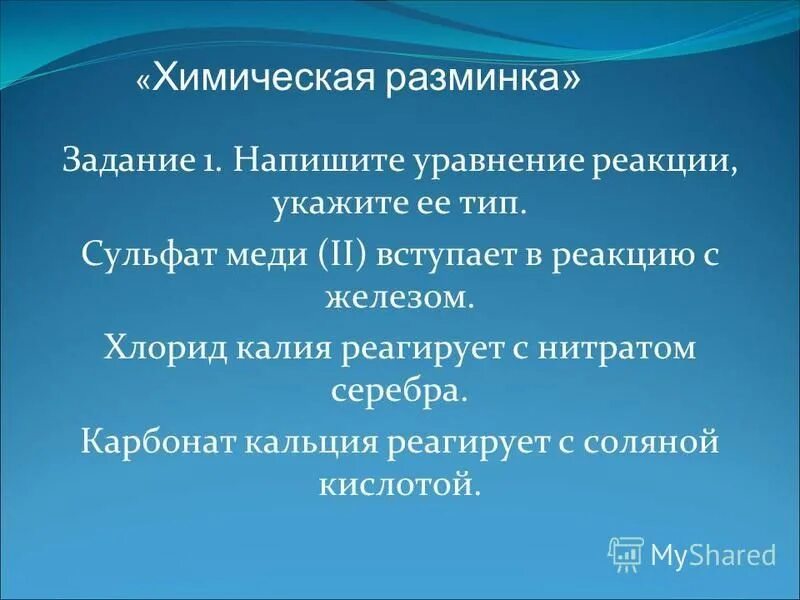 «Химическая разминка»

Задание 1. Напишите уравнение реакции, укажите ее тип.

Сульфат меди (II) вступает в реакцию с железом.

Хлорид калия реагирует с нитратом серебра.

Карбонат кальция реагирует с соляной кислотой.

MyShared